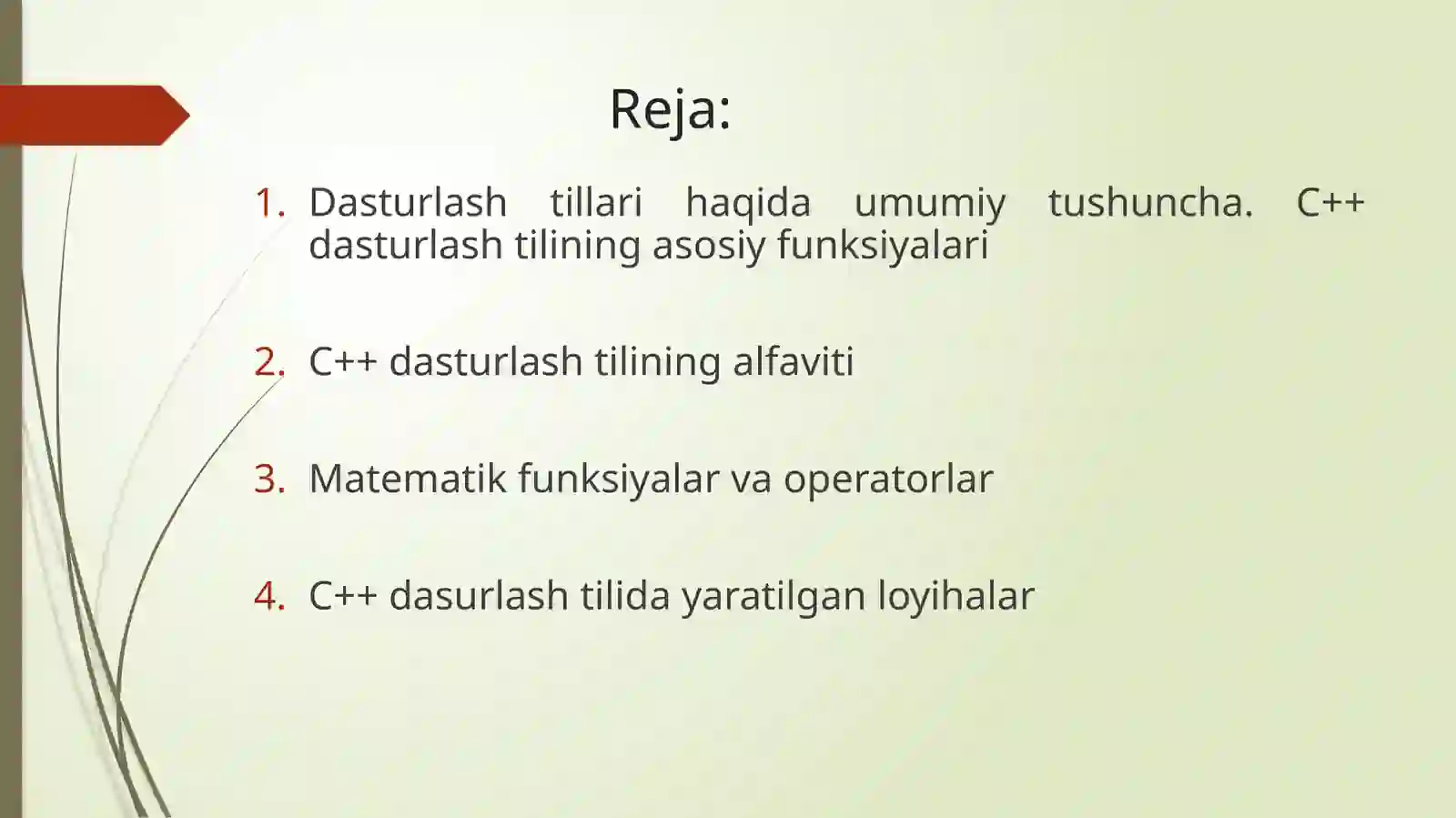 Reja:

1. Dasturlash tillari haqida umumiy tushuncha. C++ dasturlash tilining asosiy funksiyalari

2. C++ dasturlash tilining alfaviti

3. Matematik funksiyalar va operatorlar

4. C++ dasurlash tilida yaratilgan loyihalar